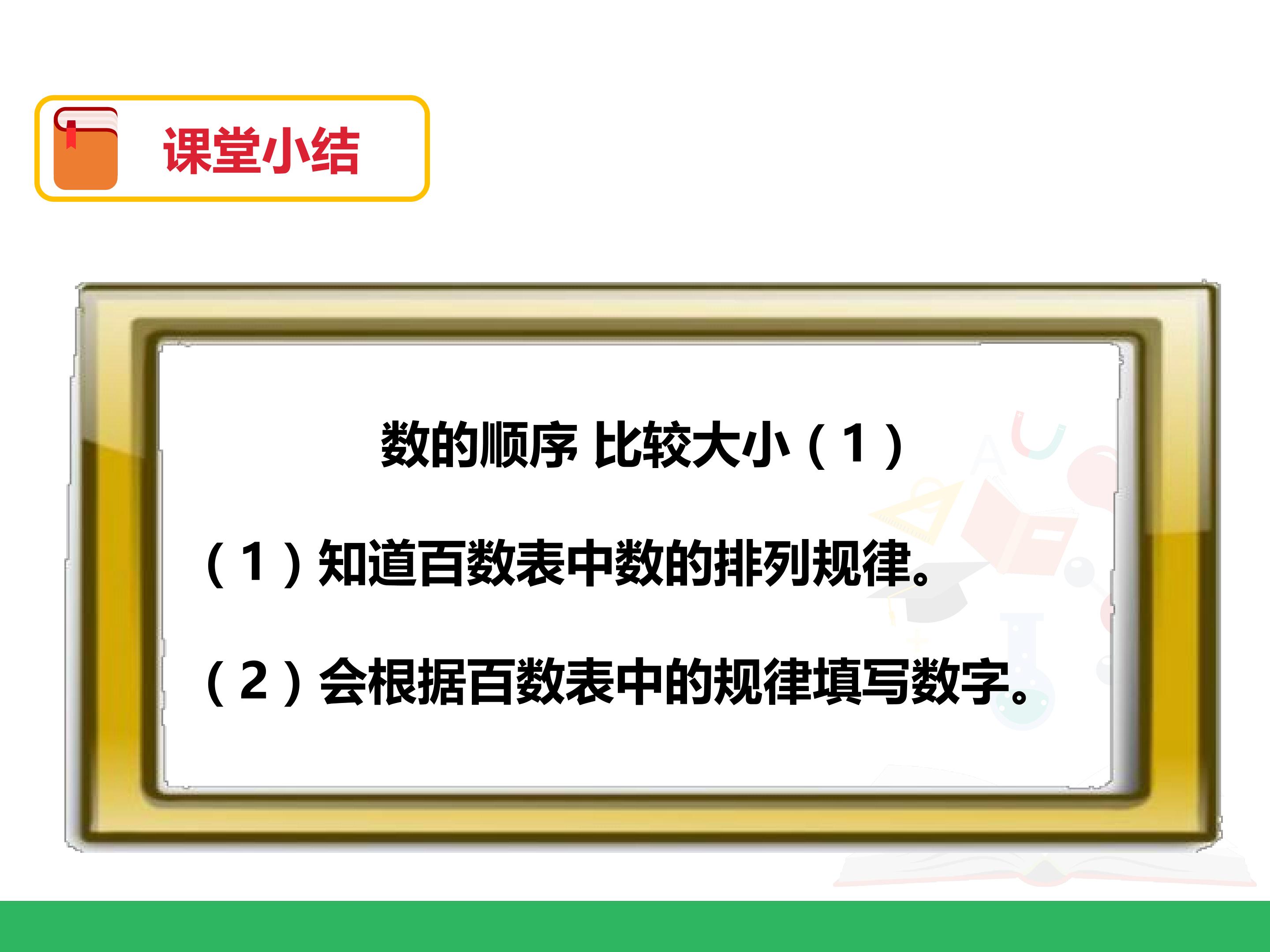 课堂小结

数的顺序 比较大小（1）

（1）知道百数表中数的排列规律。

（2）会根据百数表中的规律填写数字。